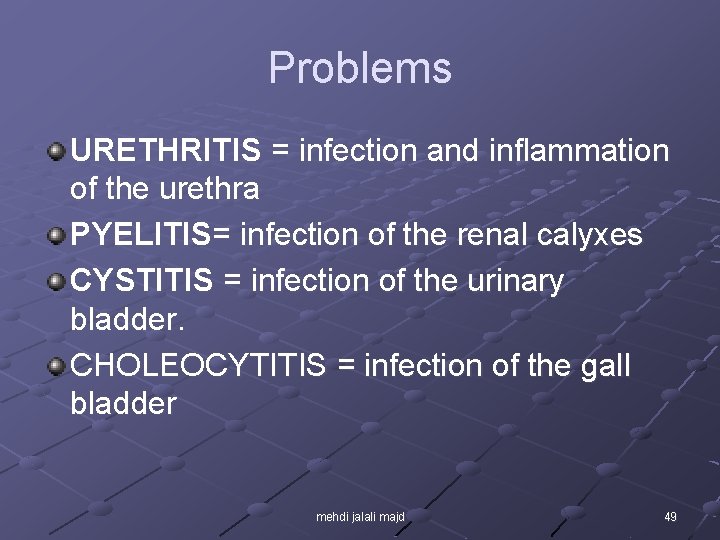 Problems

URETHRITIS = infection and inflammation of the urethra

PYELITIS= infection of the renal calyxes

CYSTITIS = infection of the urinary bladder.

CHOLEOCYTITIS = infection of the gall bladder

mehdi jalali majd

49